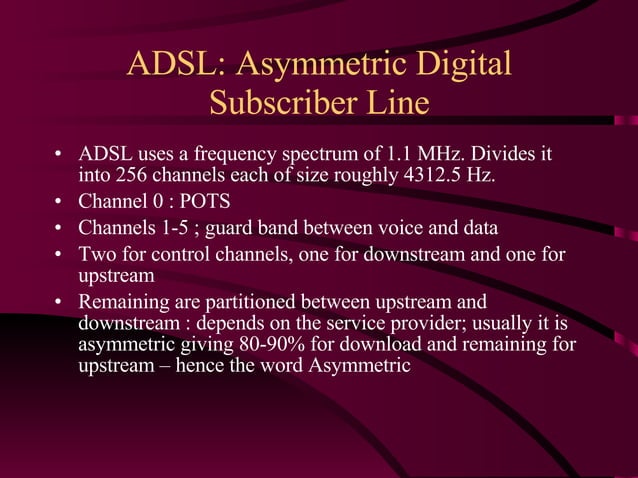 ADSL: Asymmetric Digital Subscriber Line

• ADSL uses a frequency spectrum of 1.1 MHz. Divides it into 256 channels each of size roughly 4312.5 Hz.
• Channel 0 : POTS
• Channels 1-5 ; guard band between voice and data
• Two for control channels, one for downstream and one for upstream
• Remaining are partitioned between upstream and downstream : depends on the service provider; usually it is asymmetric giving 80-90% for download and remaining for upstream – hence the word Asymmetric